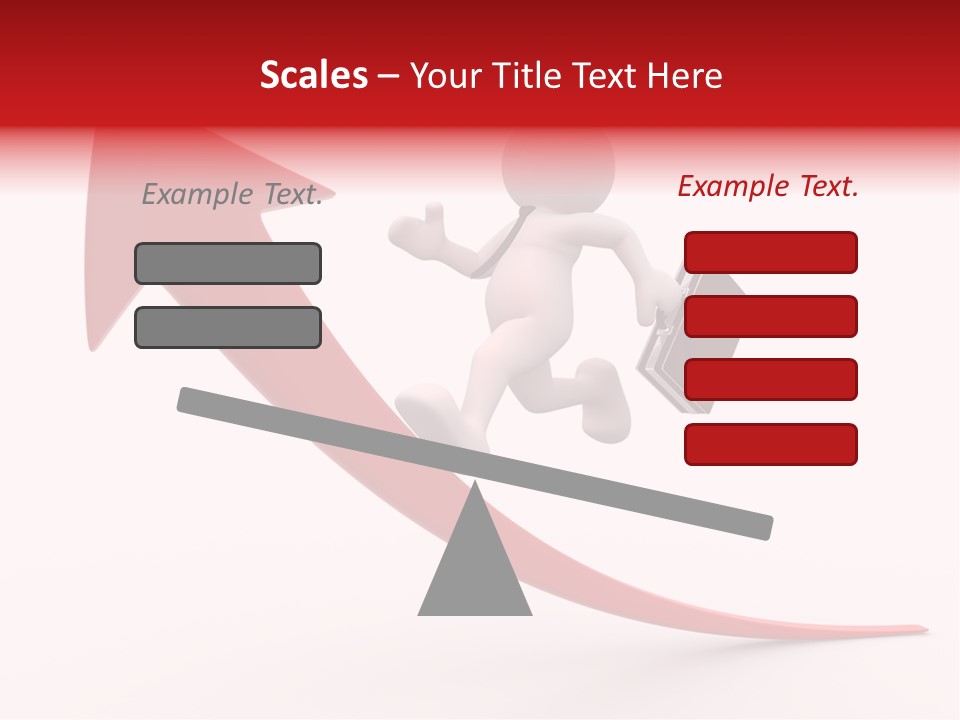 Scales – Your Title Text Here

Example Text.

Example Text.